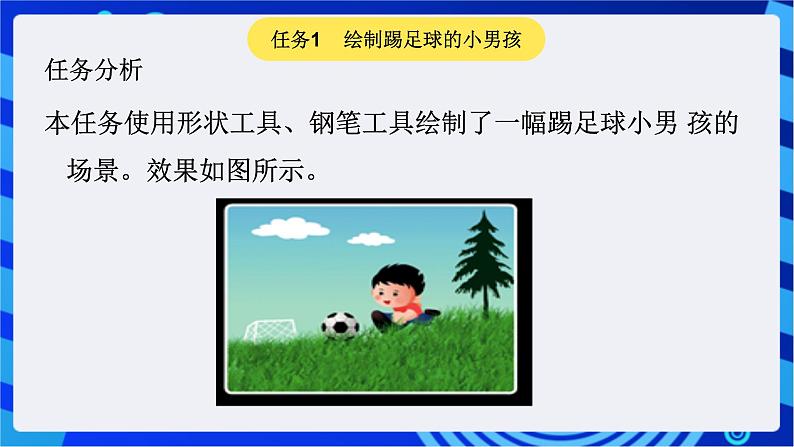 任务1　绘制踢足球的小男孩

任务分析

本任务使用形状工具、钢笔工具绘制了一幅踢足球小男 孩的场景。效果如图所示。